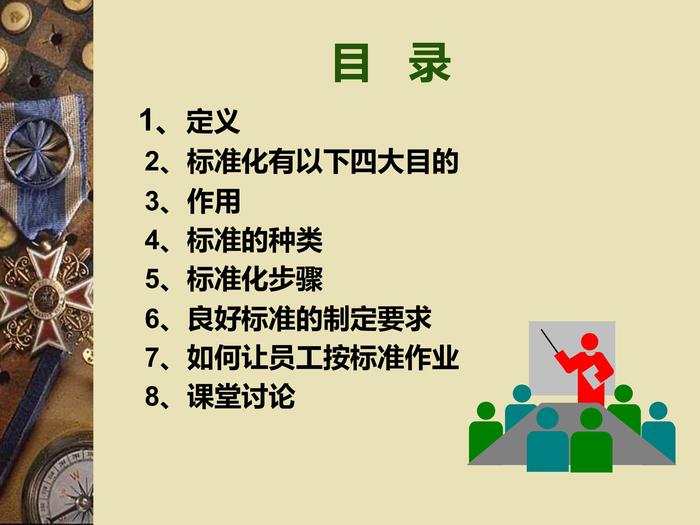 目 录

1、定义
2、标准化有以下四大目的
3、作用
4、标准的种类
5、标准化步骤
6、良好标准的制定要求
7、如何让员工按标准作业
8、课堂讨论